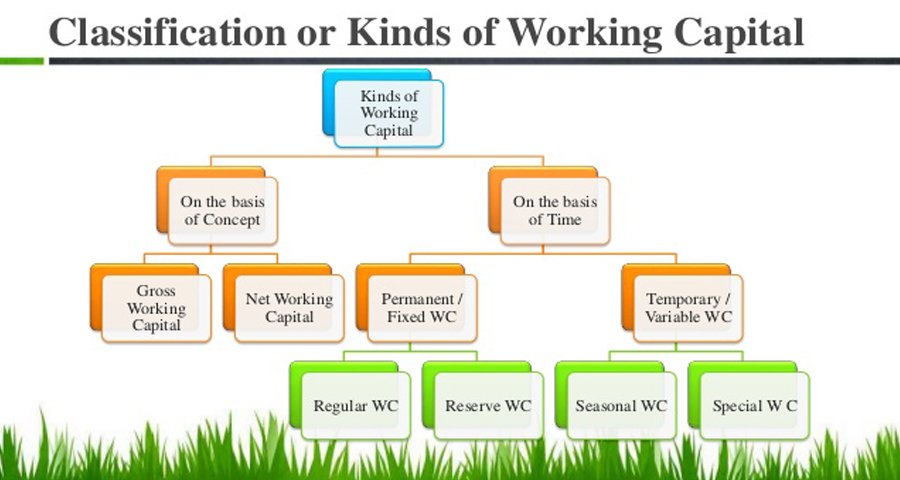 Classification or Kinds of Working Capital

Kinds of Working Capital

On the basis of Concept

On the basis of Time

Gross Working Capital

Net Working Capital

Permanent / Fixed WC

Temporary / Variable WC

Regular WC

Reserve WC

Seasonal WC

Special W C